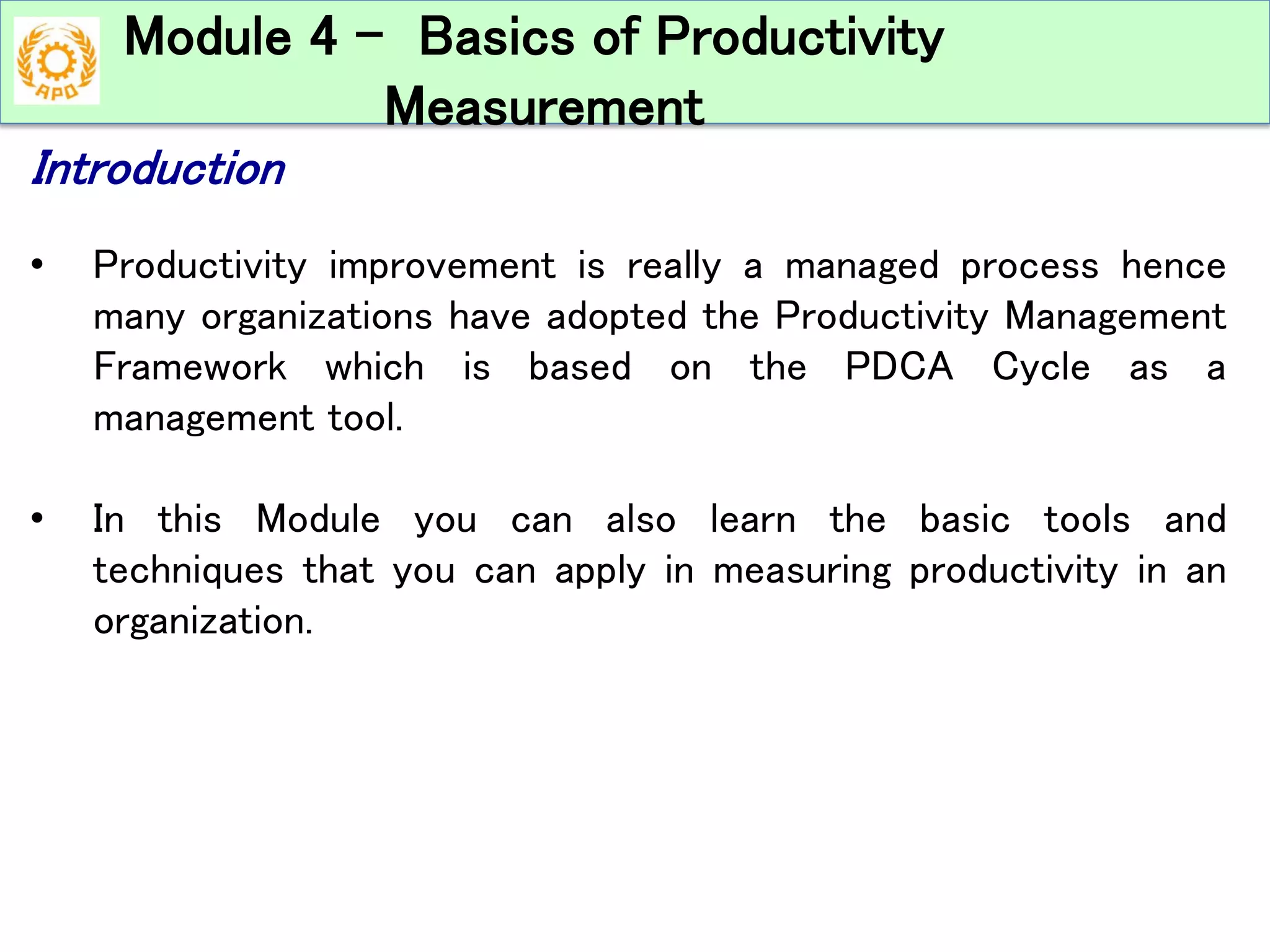 APO

Module 4 – Basics of Productivity Measurement

Introduction

• Productivity improvement is really a managed process hence many organizations have adopted the Productivity Management Framework which is based on the PDCA Cycle as a management tool.

• In this Module you can also learn the basic tools and techniques that you can apply in measuring productivity in an organization.